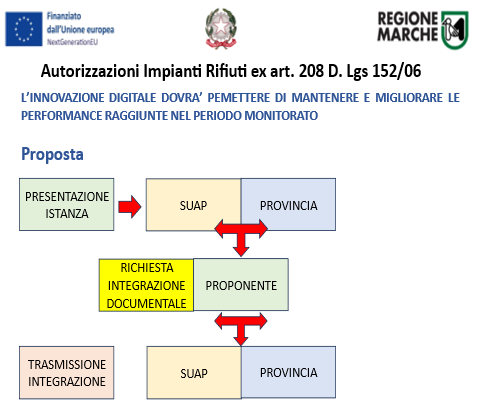 Finanziato dall'Unione europea NextGenerationEU

REGIONE MARCHE

Autorizzazioni Impianti Rifiuti ex art. 208 D. Lgs 152/06

L'INNOVAZIONE DIGITALE DOVRA' PEMETTERE DI MANTENERE E MIGLIORARE LE PERFORMANCE RAGGIUNTE NEL PERIODO MONITORATO

Proposta

PRESENTAZIONE ISTANZA

SUAP

PROVINCIA

RICHIESTA INTEGRAZIONE DOCUMENTALE

PROPONENTE

TRASMISSIONE INTEGRAZIONE

SUAP

PROVINCIA